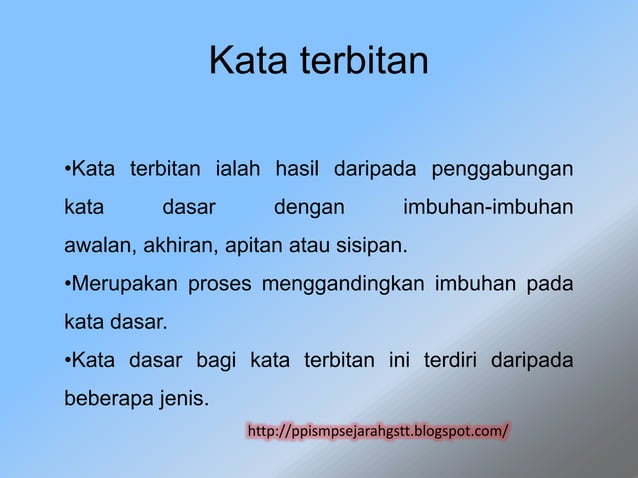 Kata terbitan

•Kata terbitan ialah hasil daripada penggabungan kata dasar dengan imbuhan-imbuhan awalan, akhiran, apitan atau sisipan.

•Merupakan proses menggandingkan imbuhan pada kata dasar.

•Kata dasar bagi kata terbitan ini terdiri daripada beberapa jenis.

http://ppismpsejarahgstt.blogspot.com/